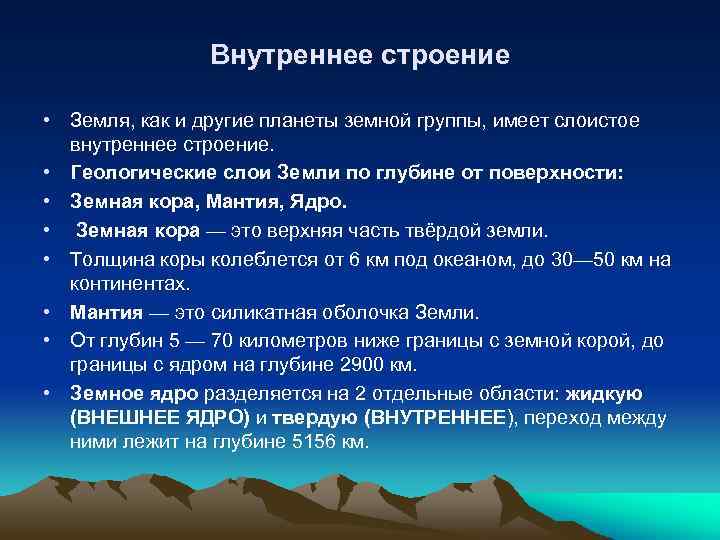 Внутреннее строение

• Земля, как и другие планеты земной группы, имеет слоистое внутреннее строение.
• Геологические слои Земли по глубине от поверхности:
• Земная кора, Мантия, Ядро.
• Земная кора — это верхняя часть твёрдой земли.
• Толщина коры колеблется от 6 км под океаном, до 30—50 км на континентах.
• Мантия — это силикатная оболочка Земли.
• От глубин 5 — 70 километров ниже границы с земной корой, до границы с ядром на глубине 2900 км.
• Земное ядро разделяется на 2 отдельные области: жидкую (ВНЕШНЕЕ ЯДРО) и твердую (ВНУТРЕННЕЕ), переход между ними лежит на глубине 5156 км.